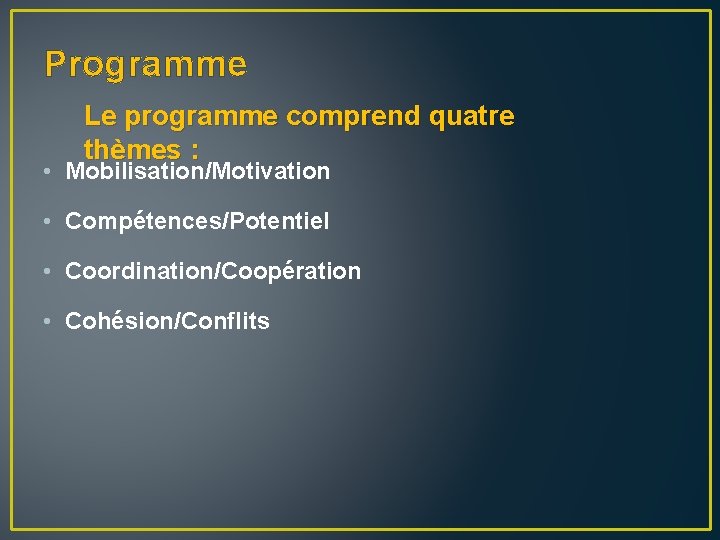 Programme

Le programme comprend quatre thèmes :

• Mobilisation/Motivation

• Compétences/Potentiel

• Coordination/Coopération

• Cohésion/Conflits